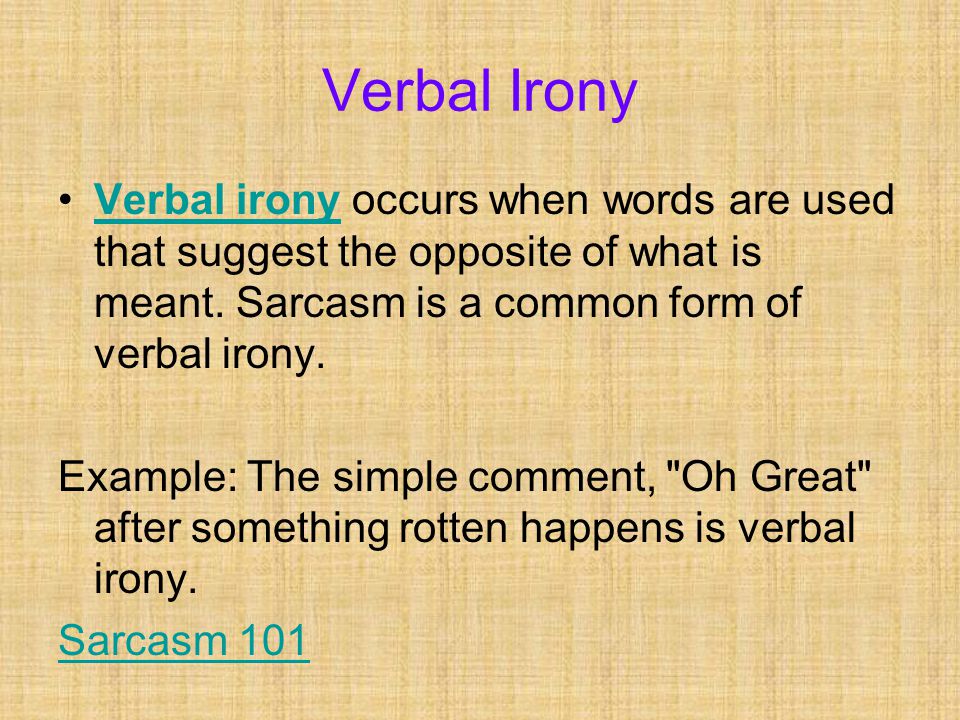 Verbal Irony

• Verbal irony occurs when words are used that suggest the opposite of what is meant. Sarcasm is a common form of verbal irony.

Example: The simple comment, "Oh Great" after something rotten happens is verbal irony.

Sarcasm 101